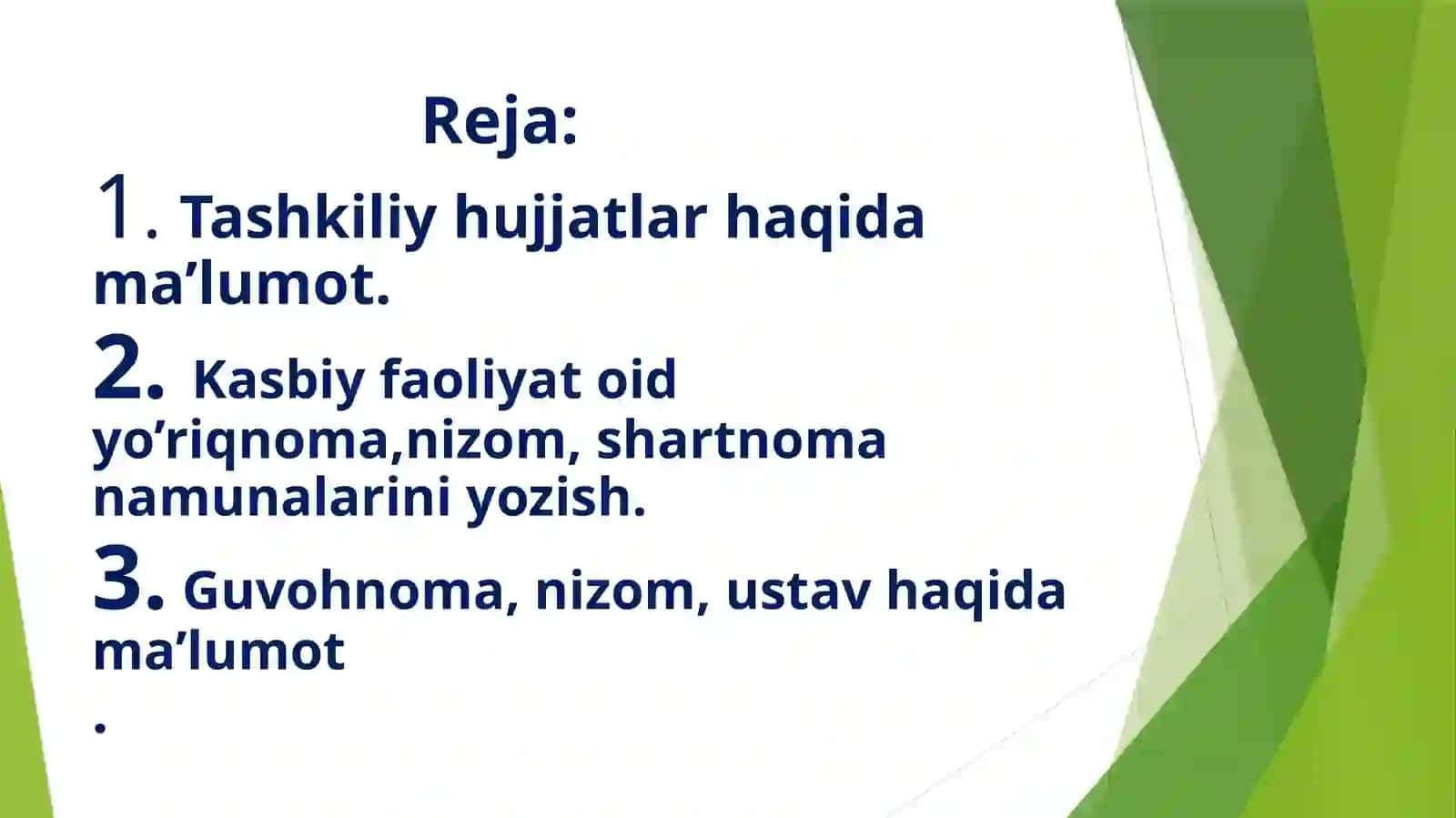 Reja:

1. Tashkiliy hujjatlar haqida ma’lumot.

2. Kasbiy faoliyat oid yo’riqnoma,nizom, shartnoma namunalarini yozish.

3. Guvohnoma, nizom, ustav haqida ma’lumot
.